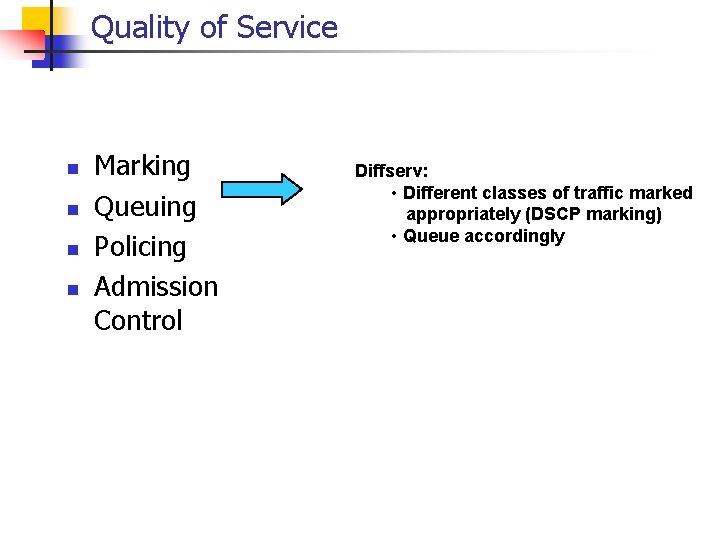 Quality of Service

- Marking
- Queuing
- Policing
- Admission Control

Diffserv:
• Different classes of traffic marked appropriately (DSCP marking)
• Queue accordingly